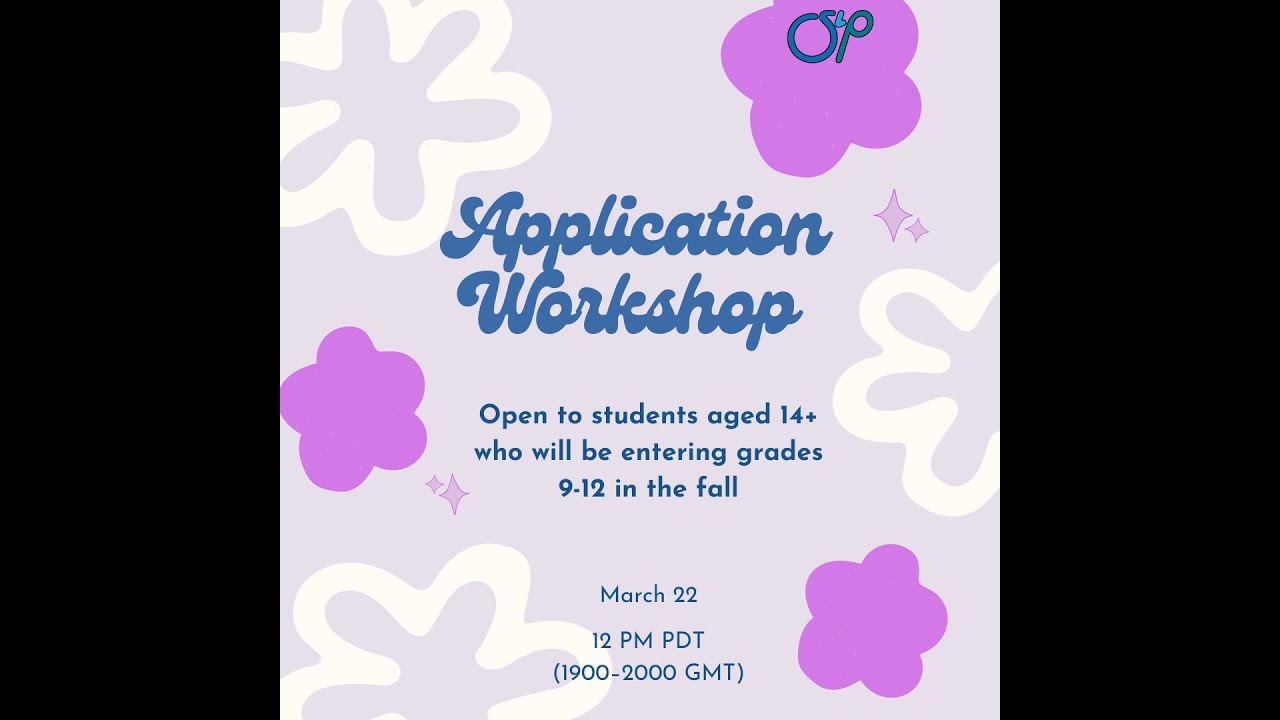 OSP

Application Workshop

Open to students aged 14+ who will be entering grades 9-12 in the fall

March 22

12 PM PDT
(1900-2000 GMT)